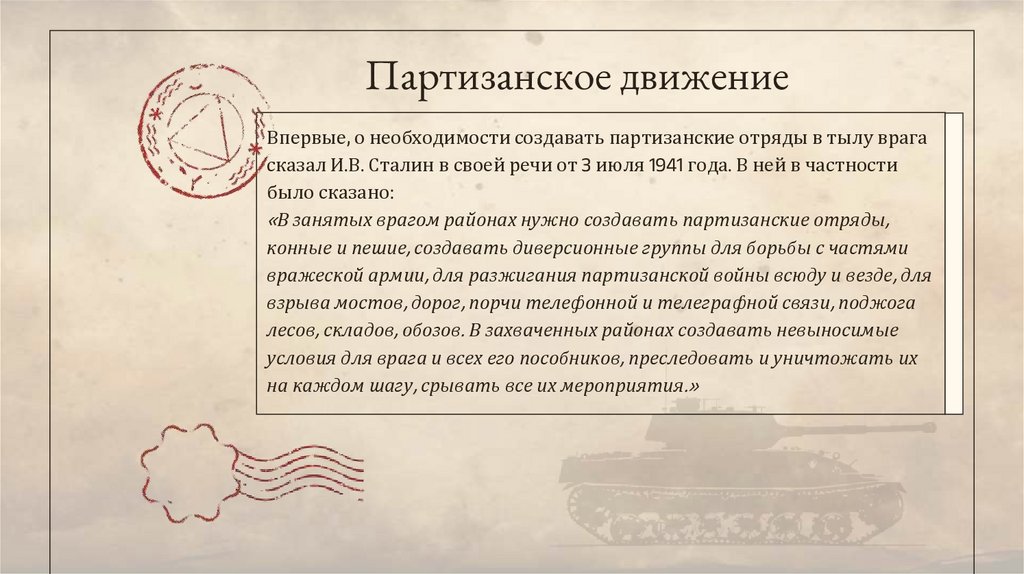 Партизанское движение

Впервые, о необходимости создавать партизанские отряды в тылу врага сказал И.В. Сталин в своей речи от 3 июля 1941 года. В ней в частности было сказано:
«В занятых врагом районах нужно создавать партизанские отряды, конные и пешие, создавать диверсионные группы для борьбы с частями вражеской армии, для разжигания партизанской войны всюду и везде, для взрыва мостов, дорог, порчи телефонной и телеграфной связи, поджога лесов, складов, обозов. В захваченных районах создавать невыносимые условия для врага и всех его пособников, преследовать и уничтожать их на каждом шагу, срывать все их мероприятия.»